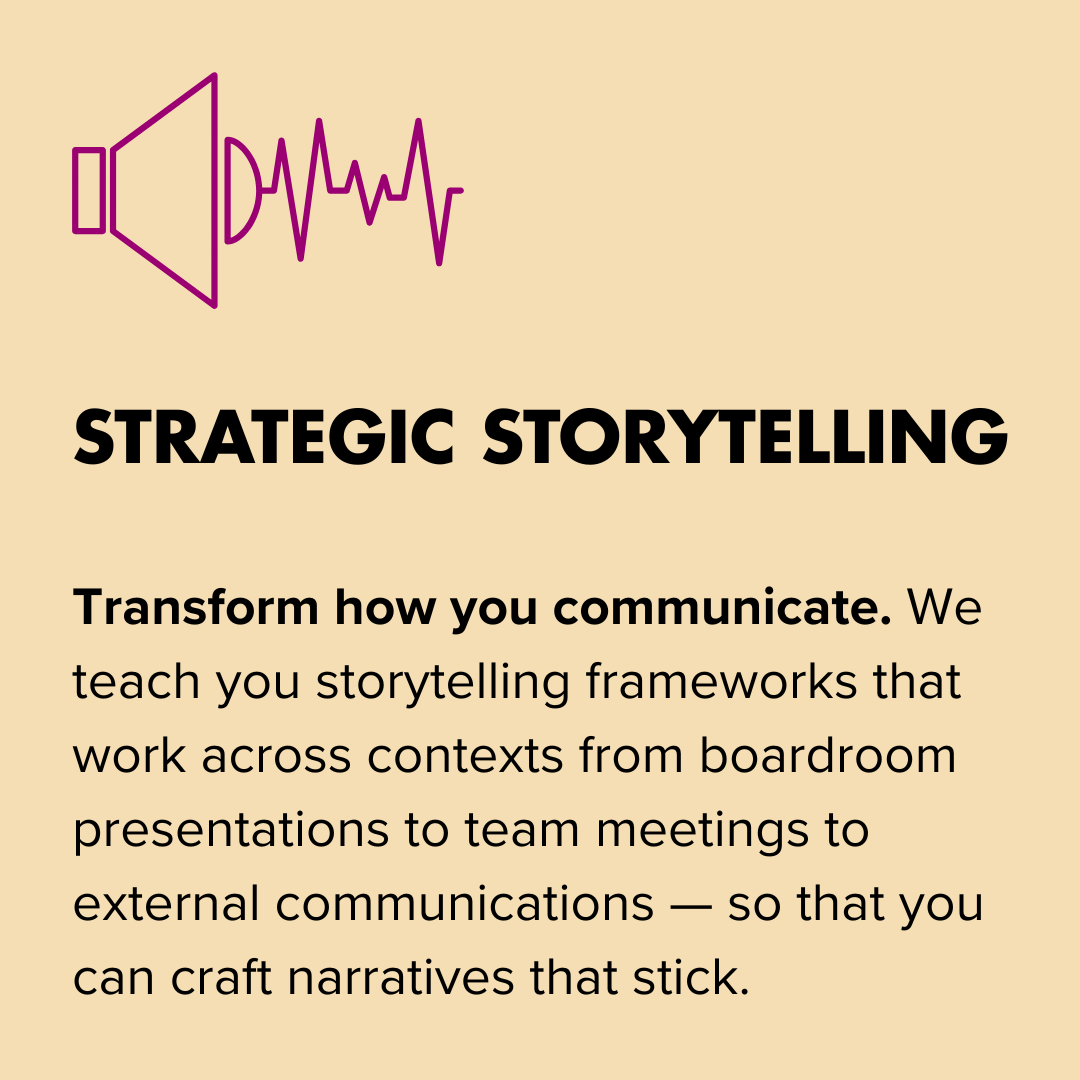 STRATEGIC STORYTELLING

Transform how you communicate. We teach you storytelling frameworks that work across contexts from boardroom presentations to team meetings to external communications — so that you can craft narratives that stick.